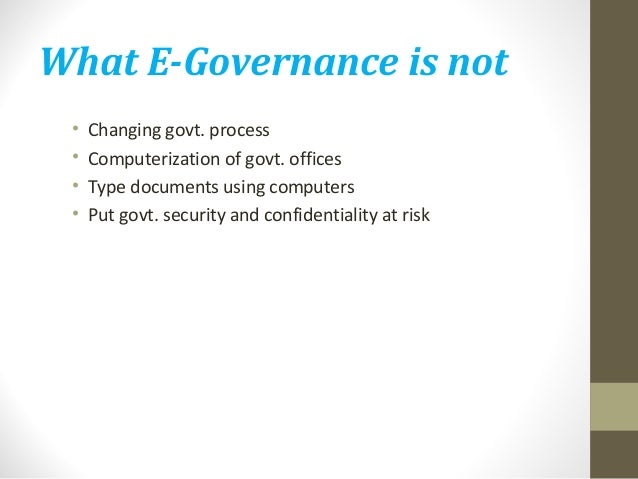 What E-Governance is not

• Changing govt. process
• Computerization of govt. offices
• Type documents using computers
• Put govt. security and confidentiality at risk